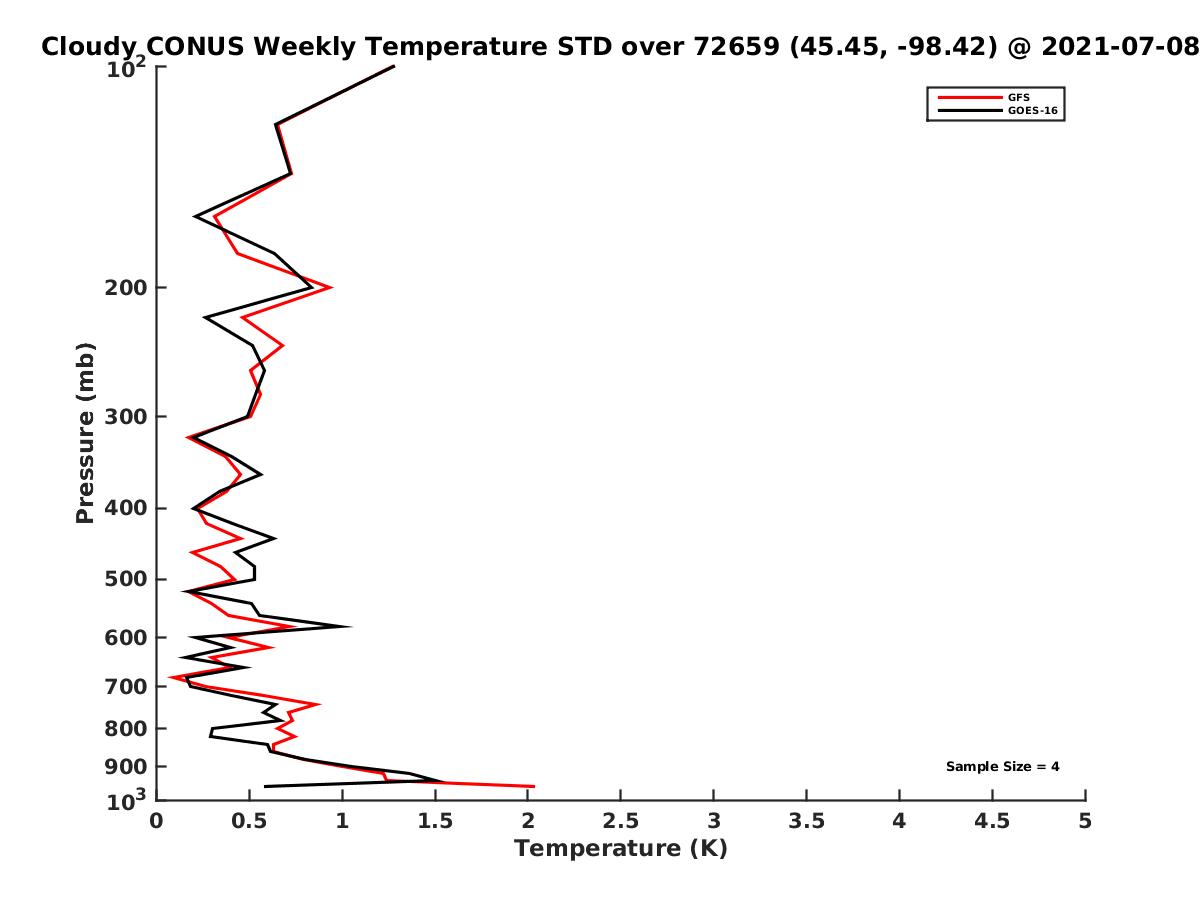 Cloudy CONUS Weekly Temperature STD over 72659 (45.45, -98.42) @ 2021-07-08

GFS
GOES-16

Pressure (mb)

$10^2$
200
300
400
500
600
700
800
900
$10^3$

Sample Size = 4

0
0.5
1
1.5
2
2.5
3
3.5
4
4.5
5

Temperature (K)